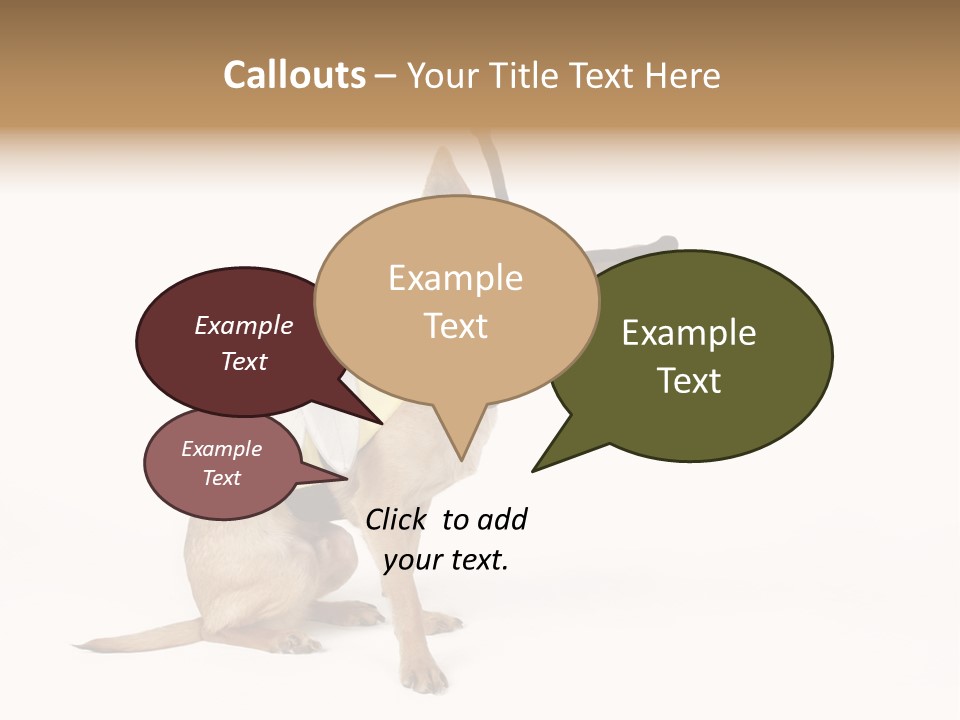 Callouts – Your Title Text Here

Example Text

Example Text

Example Text

Example Text

Click to add your text.